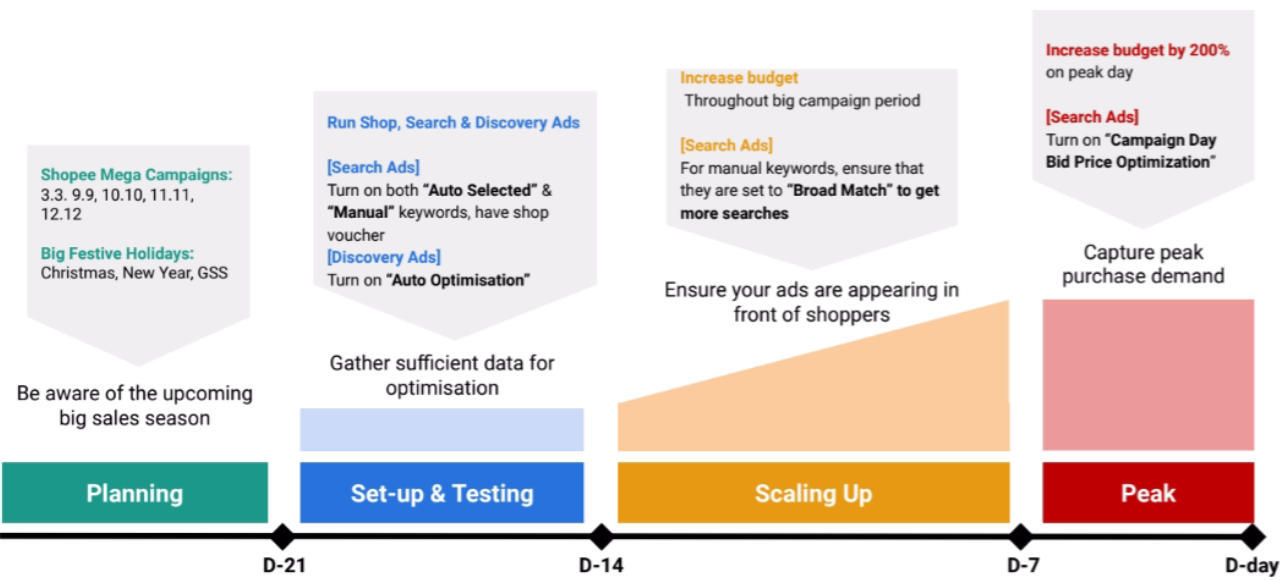 Shopee Mega Campaigns:
3.3. 9.9, 10.10, 11.11, 12.12

Big Festive Holidays:
Christmas, New Year, GSS

Be aware of the upcoming big sales season

Planning

Run Shop, Search & Discovery Ads

[Search Ads]
Turn on both "Auto Selected" & "Manual" keywords, have shop voucher
[Discovery Ads]
Turn on "Auto Optimisation"

Gather sufficient data for optimisation

Set-up & Testing

Increase budget
Throughout big campaign period

[Search Ads]
For manual keywords, ensure that they are set to "Broad Match" to get more searches

Ensure your ads are appearing in front of shoppers

Scaling Up

Increase budget by 200%
on peak day

[Search Ads]
Turn on "Campaign Day Bid Price Optimization"

Capture peak purchase demand

Peak

D-21

D-14

D-7

D-day